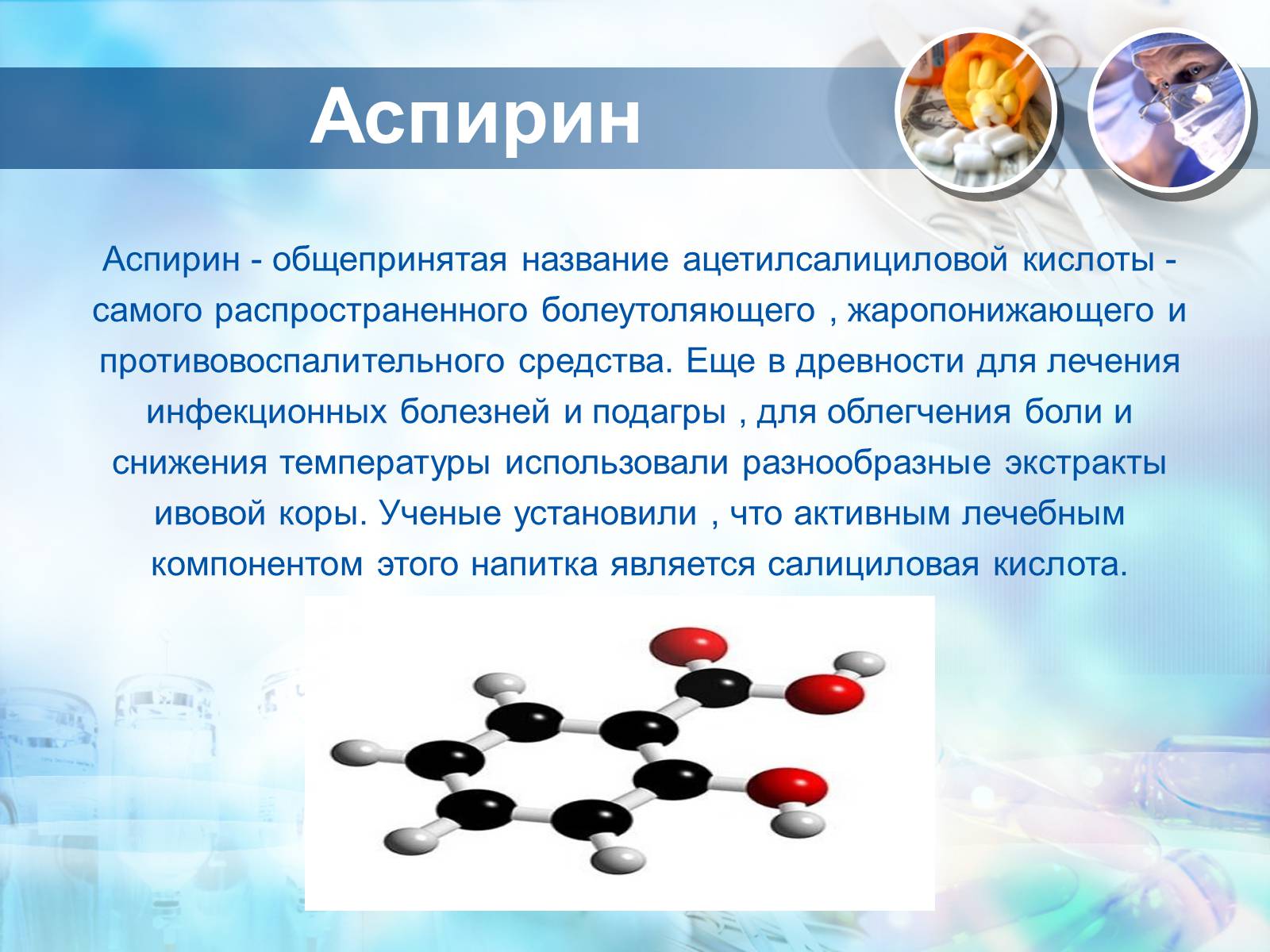 Аспирин

Аспирин - общепринятая название ацетилсалициловой кислоты - самого распространенного болеутоляющего , жаропонижающего и противовоспалительного средства. Еще в древности для лечения инфекционных болезней и подагры , для облегчения боли и снижения температуры использовали разнообразные экстракты ивовой коры. Ученые установили , что активным лечебным компонентом этого напитка является салициловая кислота.